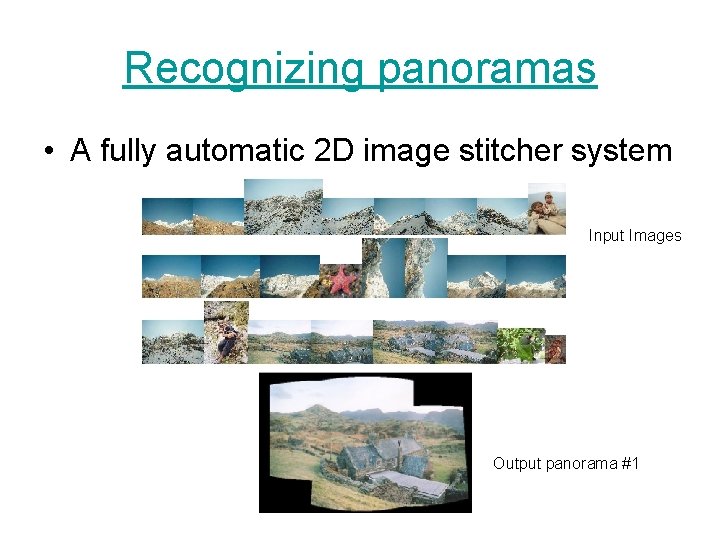 Recognizing panoramas

• A fully automatic 2D image stitcher system

Input Images

Output panorama #1